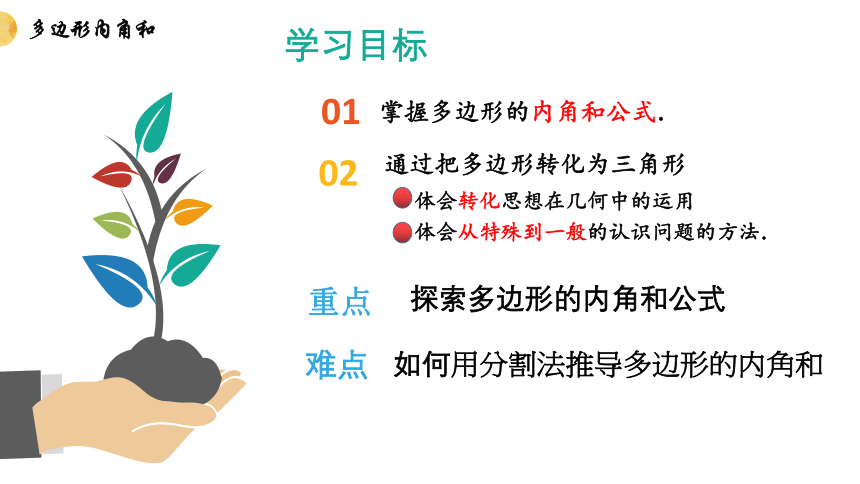 多边形内角和

学习目标

01 掌握多边形的内角和公式.

02 通过把多边形转化为三角形

体会转化思想在几何中的运用

体会从特殊到一般的认识问题的方法.

重点 探索多边形的内角和公式

难点 如何用分割法推导多边形的内角和